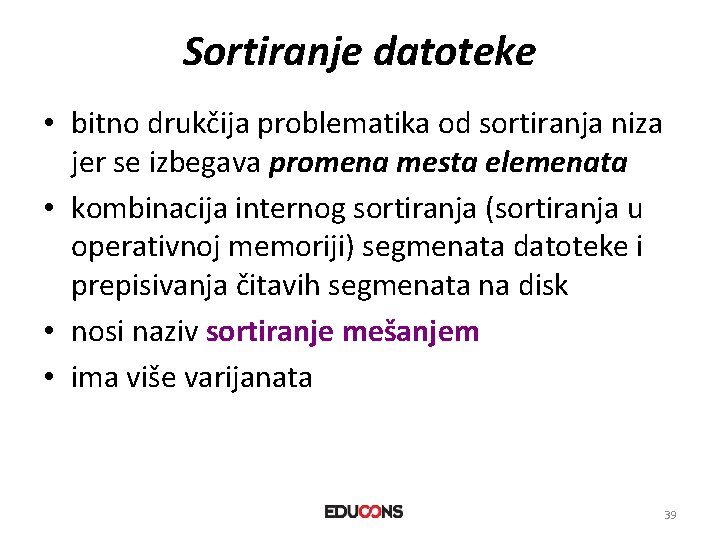 Sortiranje datoteke

• bitno drukčija problematika od sortiranja niza jer se izbegava promena mesta elemenata

• kombinacija internog sortiranja (sortiranja u operativnoj memoriji) segmenata datoteke i prepisivanja čitavih segmenata na disk

• nosi naziv sortiranje mešanjem

• ima više varijanata

EDUCONS

39